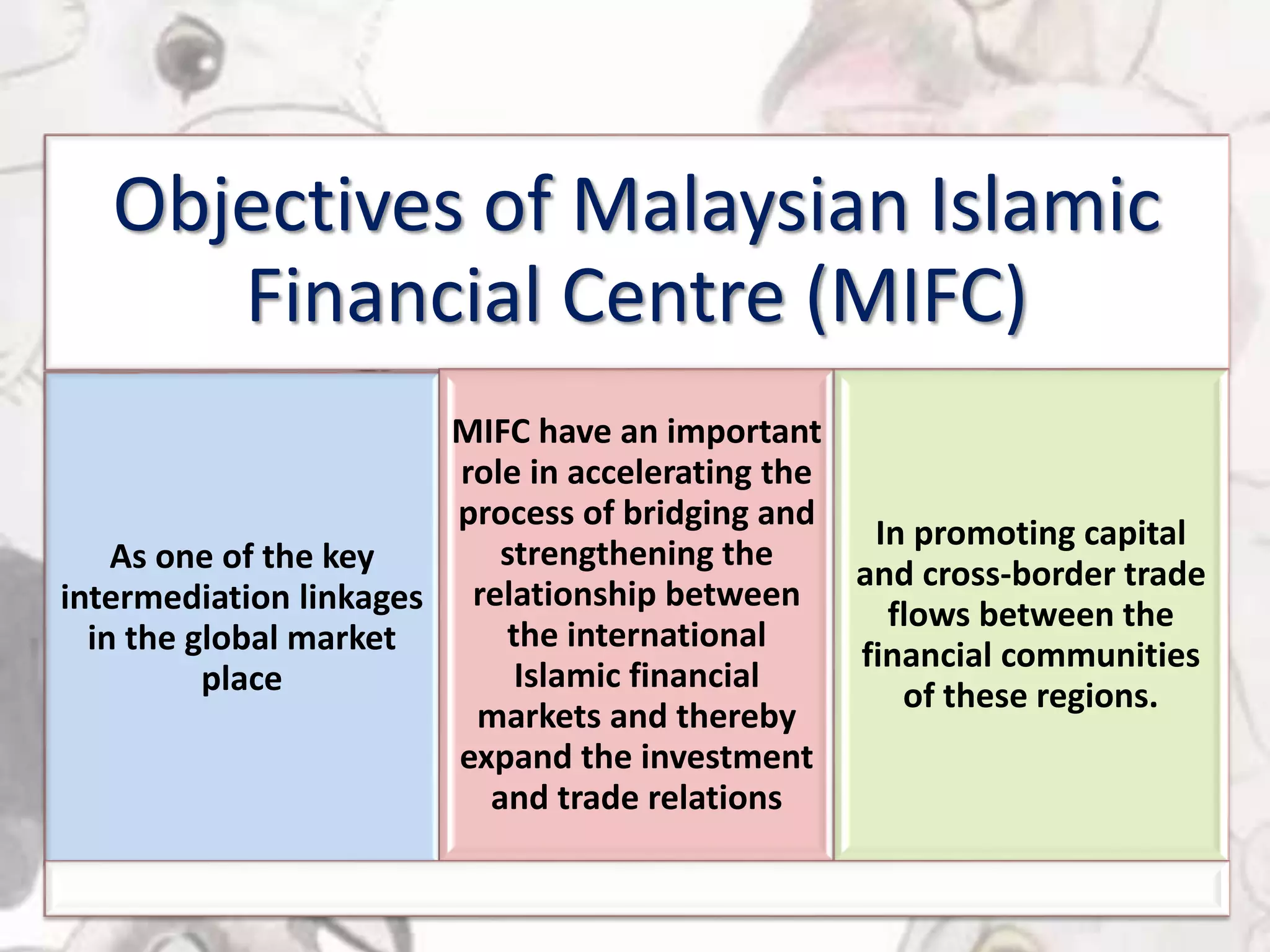 Objectives of Malaysian Islamic Financial Centre (MIFC)

As one of the key intermediation linkages in the global market place

MIFC have an important role in accelerating the process of bridging and strengthening the relationship between the international Islamic financial markets and thereby expand the investment and trade relations

In promoting capital and cross-border trade flows between the financial communities of these regions.